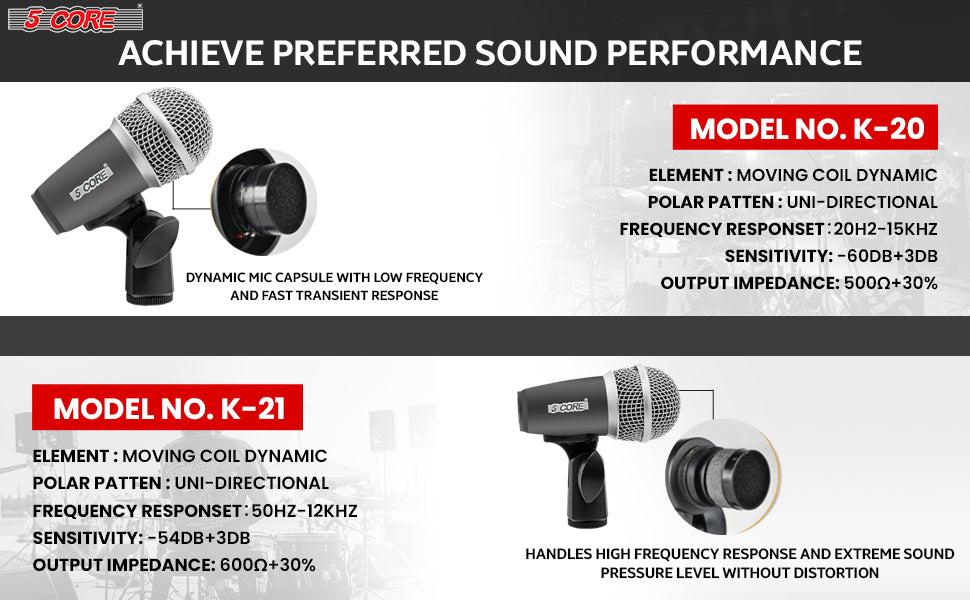 5 CORE

ACHIEVE PREFERRED SOUND PERFORMANCE

5 CORE

DYNAMIC MIC CAPSULE WITH LOW FREQUENCY AND FAST TRANSIENT RESPONSE

MODEL NO. K-20

ELEMENT : MOVING COIL DYNAMIC
POLAR PATTEN : UNI-DIRECTIONAL
FREQUENCY RESPONSET : 20H2-15KHZ
SENSITIVITY: -60DB+3DB
OUTPUT IMPEDANCE: 500Ω+30%

MODEL NO. K-21

ELEMENT : MOVING COIL DYNAMIC
POLAR PATTEN : UNI-DIRECTIONAL
FREQUENCY RESPONSET : 50HZ-12KHZ
SENSITIVITY: -54DB+3DB
OUTPUT IMPEDANCE: 600Ω+30%

5 CORE

HANDLES HIGH FREQUENCY RESPONSE AND EXTREME SOUND PRESSURE LEVEL WITHOUT DISTORTION